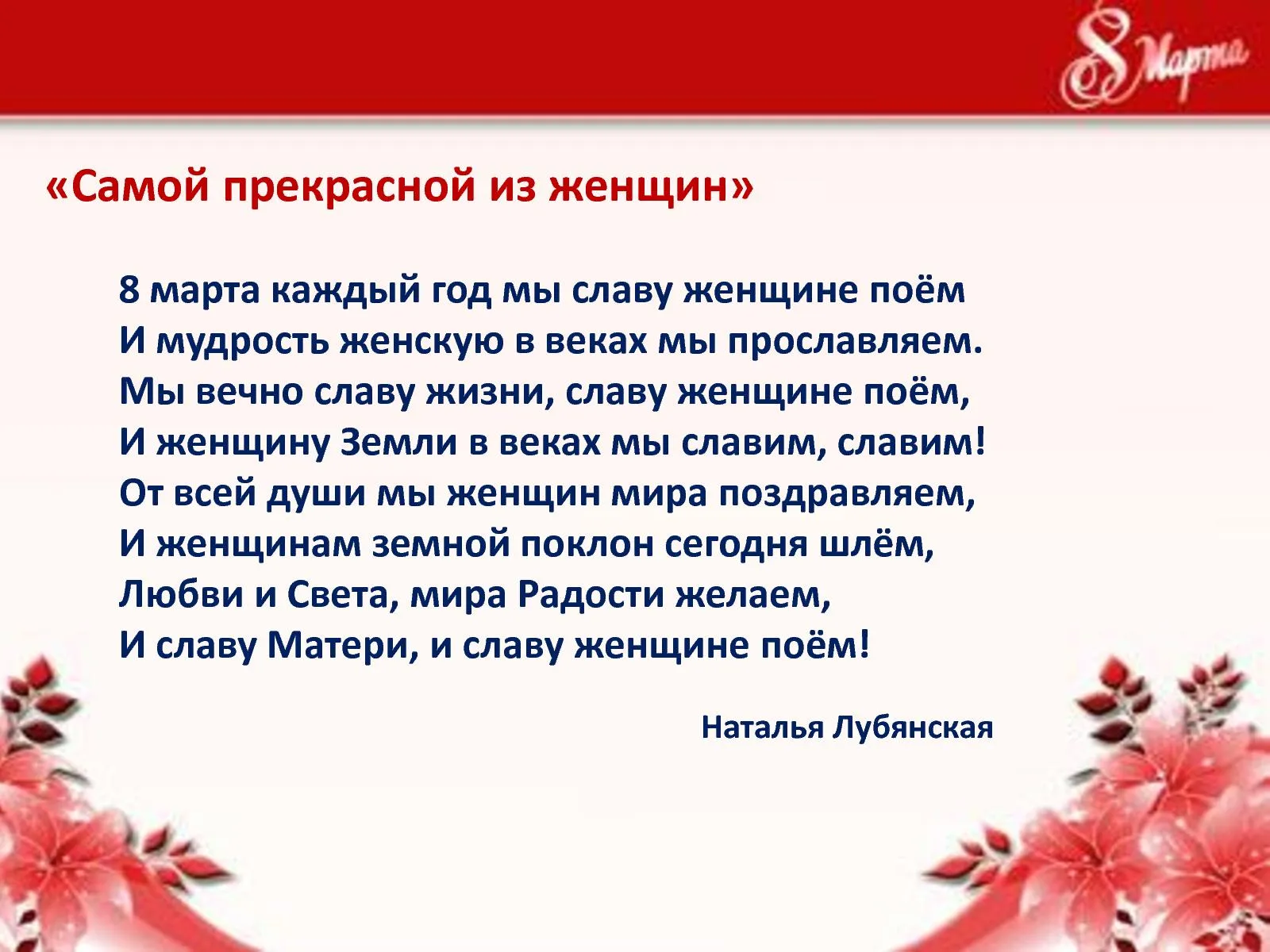 8 Марта

«Самой прекрасной из женщин»

8 марта каждый год мы славу женщине поём
И мудрость женскую в веках мы прославляем.
Мы вечно славу жизни, славу женщине поём,
И женщину Земли в веках мы славим, славим!
От всей души мы женщин мира поздравляем,
И женщинам земной поклон сегодня шлём,
Любви и Света, мира Радости желаем,
И славу Матери, и славу женщине поём!

Наталья Лубянская